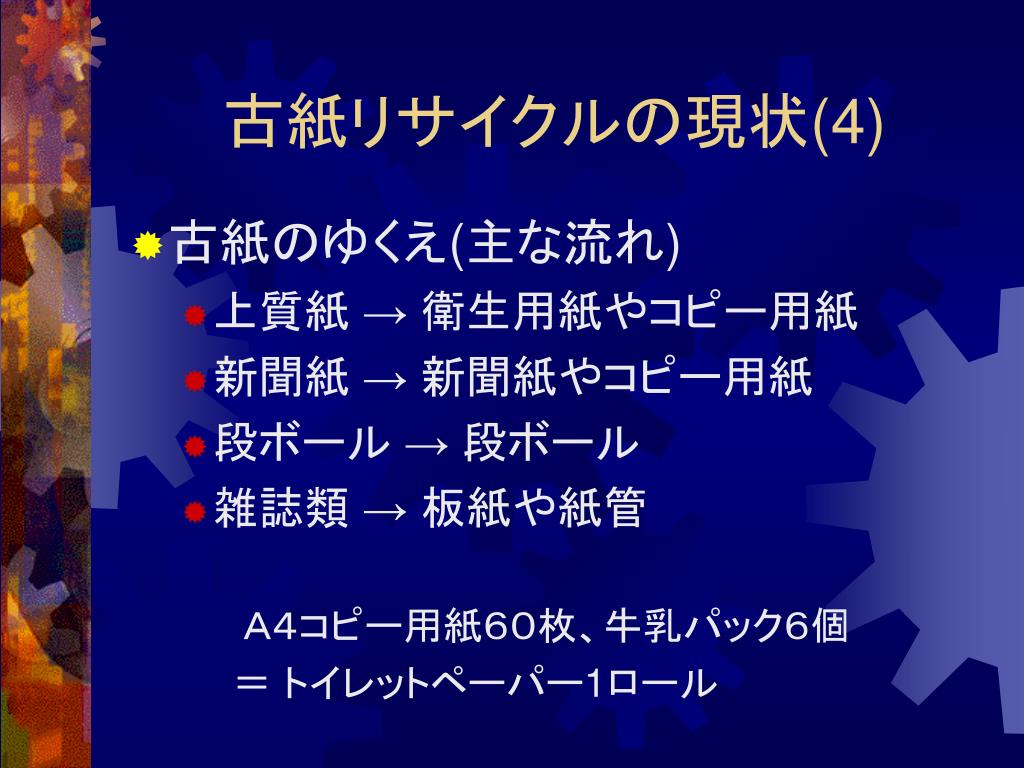 古紙リサイクルの現状(4)

古紙のゆくえ(主な流れ)

上質紙 → 衛生用紙やコピー用紙

新聞紙 → 新聞紙やコピー用紙

段ボール → 段ボール

雑誌類 → 板紙や紙管

A4コピー用紙60枚、牛乳パック6個
＝ トイレットペーパー1ロール